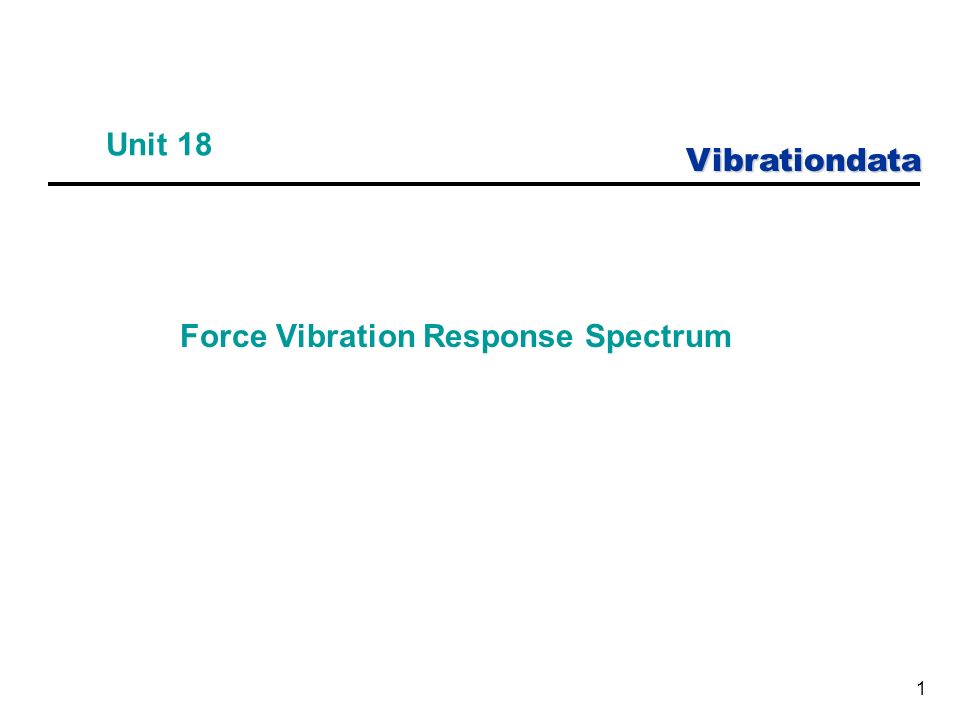 Unit 18

Vibrationdata

Force Vibration Response Spectrum

1